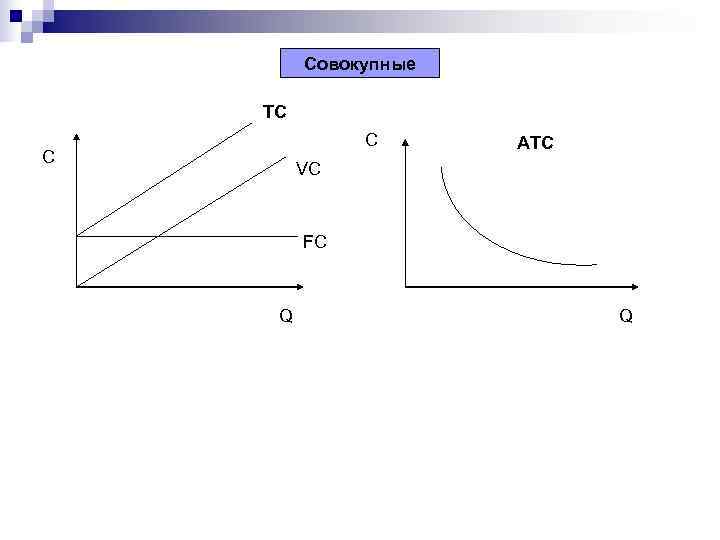 Совокупные

TC
C
VC
FC
Q

C
ATC
Q